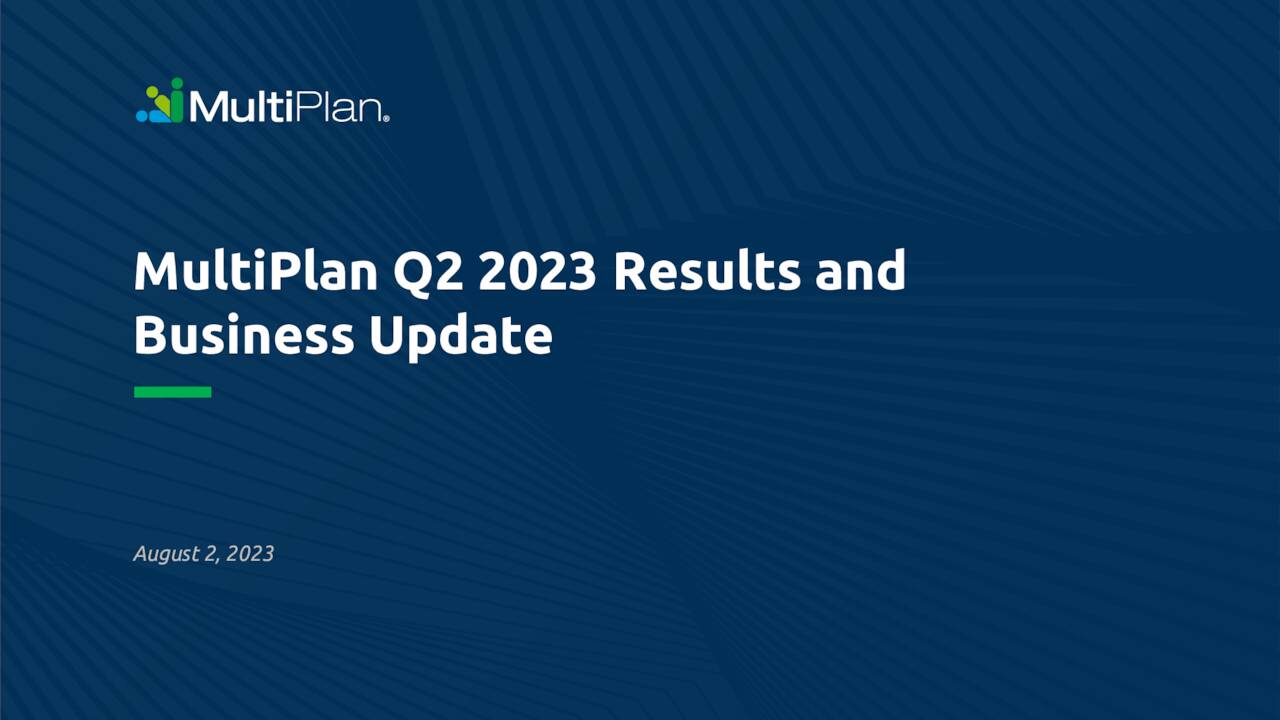 MultiPlan®

MultiPlan Q2 2023 Results and Business Update

August 2, 2023